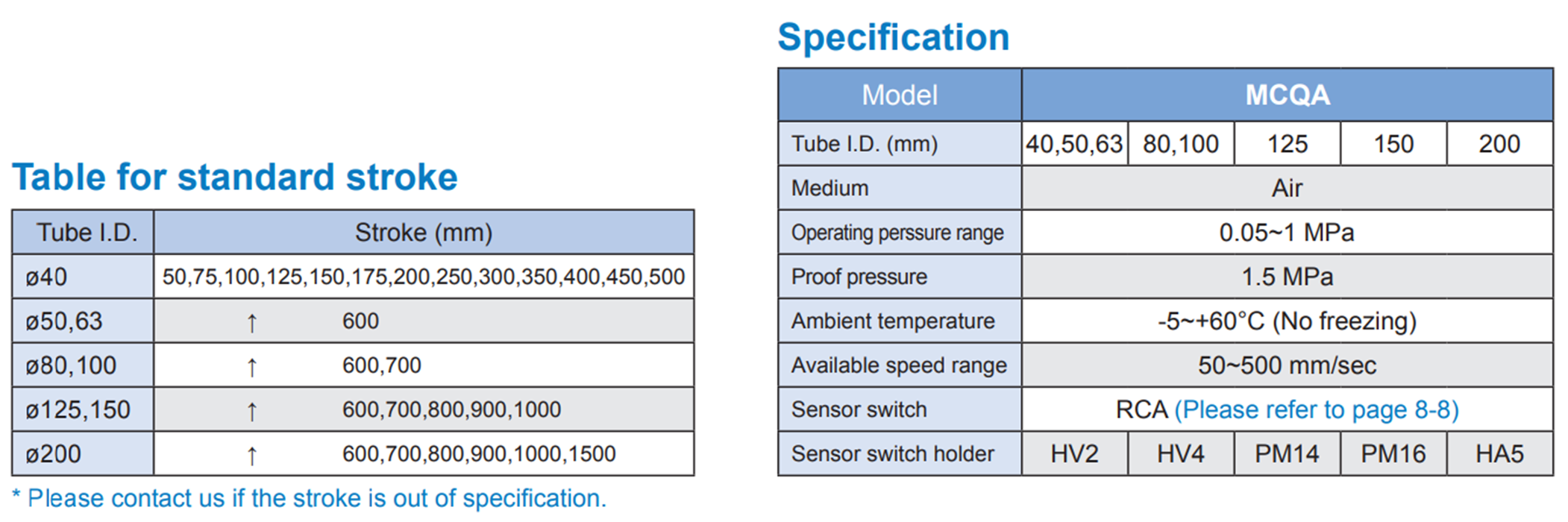 Table for standard stroke

| Tube I.D. | Stroke (mm) |
|---|---|
| ø40 | 50,75,100,125,150,175,200,250,300,350,400,450,500 |
| ø50,63 | ↑ 600 |
| ø80,100 | ↑ 600,700 |
| ø125,150 | ↑ 600,700,800,900,1000 |
| ø200 | ↑ 600,700,800,900,1000,1500 |

* Please contact us if the stroke is out of specification.

Specification

| Model | MCQA | | | | |
|---|---|---|---|---|---|
| Tube I.D. (mm) | 40,50,63 | 80,100 | 125 | 150 | 200 |
| Medium | Air | | | | |
| Operating perssure range | 0.05~1 MPa | | | | |
| Proof pressure | 1.5 MPa | | | | |
| Ambient temperature | -5~+60°C (No freezing) | | | | |
| Available speed range | 50~500 mm/sec | | | | |
| Sensor switch | RCA (Please refer to page 8-8) | | | | |
| Sensor switch holder | HV2 | HV4 | PM14 | PM16 | HA5 |